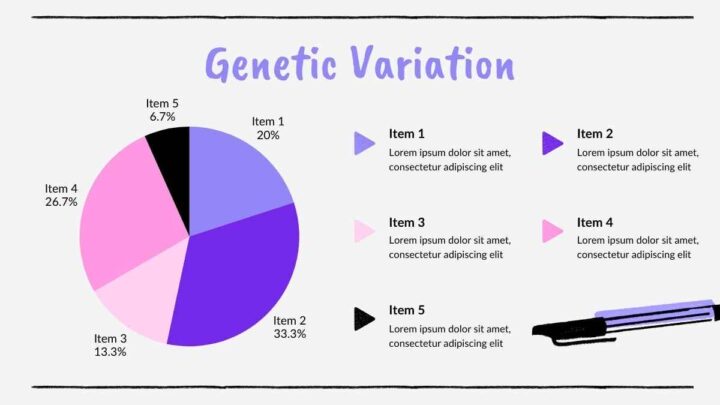 Genetic Variation

Item 5
6.7%

Item 1
20%

Item 4
26.7%

Item 3
13.3%

Item 2
33.3%

Item 1
Lorem ipsum dolor sit amet, consectetur adipiscing elit

Item 2
Lorem ipsum dolor sit amet, consectetur adipiscing elit

Item 3
Lorem ipsum dolor sit amet, consectetur adipiscing elit

Item 4
Lorem ipsum dolor sit amet, consectetur adipiscing elit

Item 5
Lorem ipsum dolor sit amet, consectetur adipiscing elit